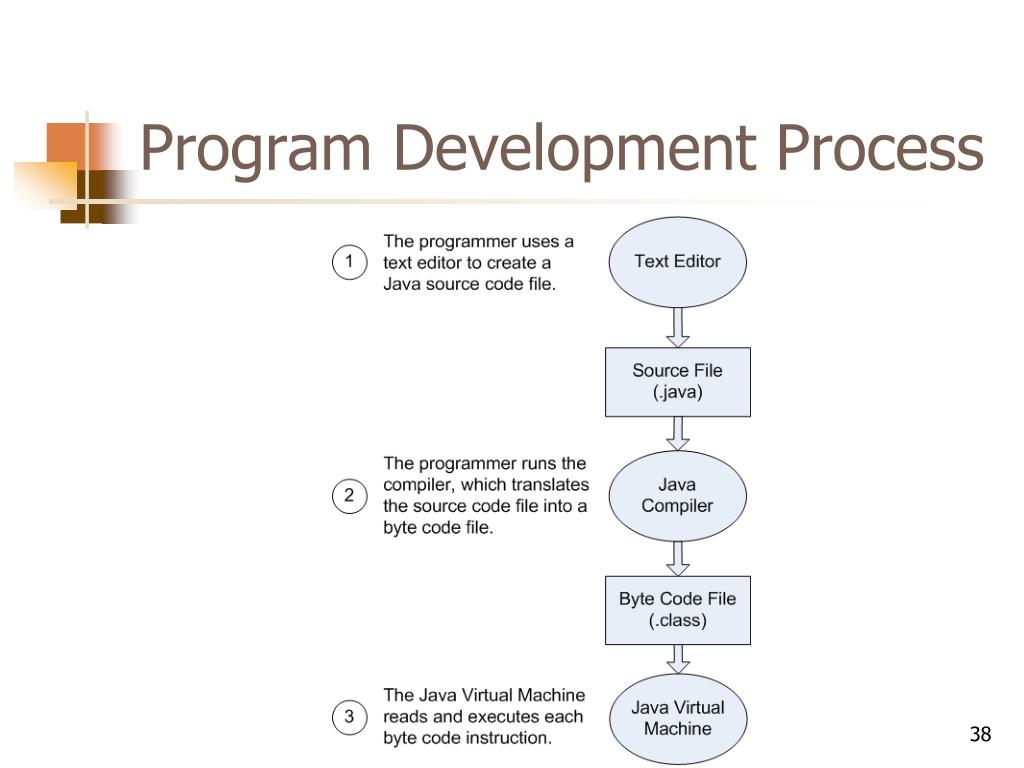 Program Development Process

1 The programmer uses a text editor to create a Java source code file.

Text Editor

Source File (.java)

2 The programmer runs the compiler, which translates the source code file into a byte code file.

Java Compiler

Byte Code File (.class)

3 The Java Virtual Machine reads and executes each byte code instruction.

Java Virtual Machine

38